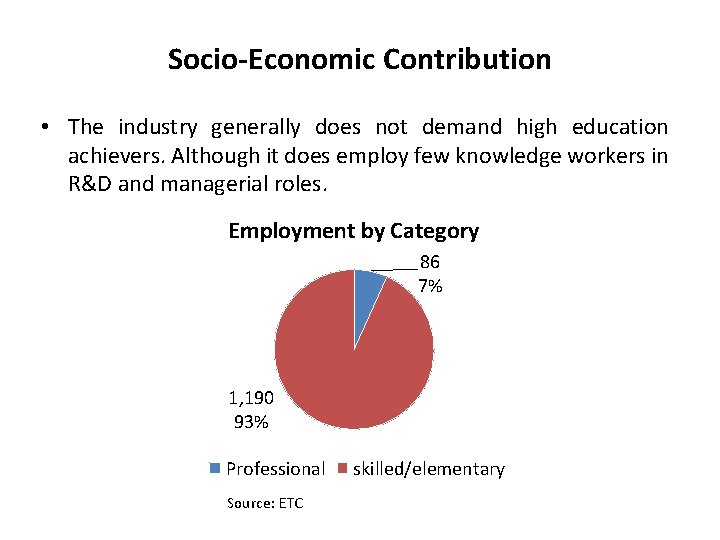 Socio-Economic Contribution

• The industry generally does not demand high education achievers. Although it does employ few knowledge workers in R&D and managerial roles.

Employment by Category

86
7%

1,190
93%

Professional skilled/elementary

Source: ETC